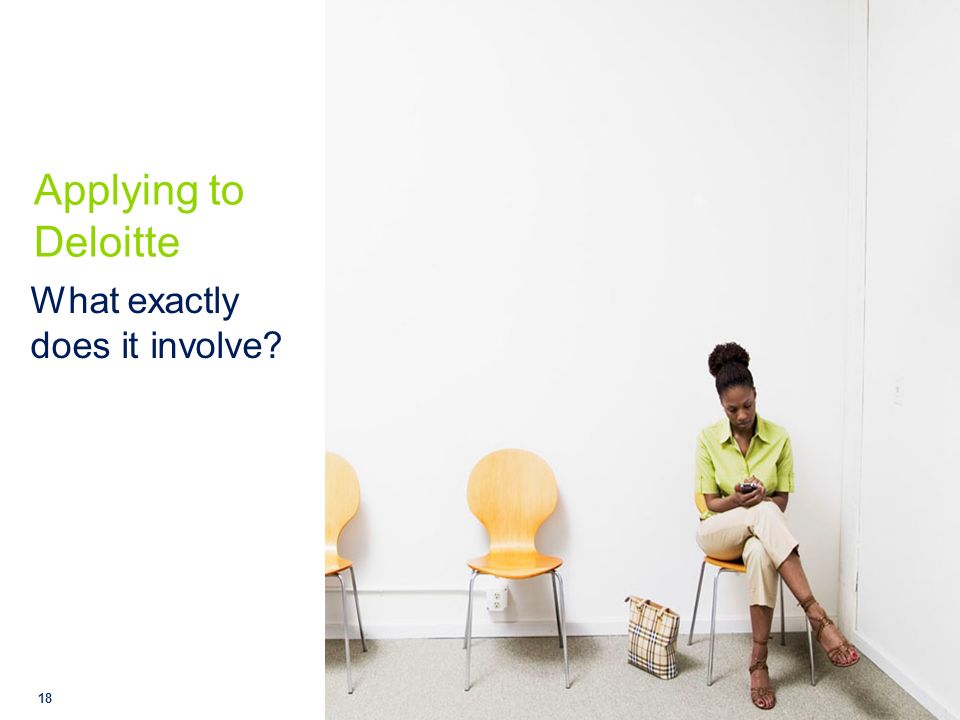 Applying to Deloitte

What exactly does it involve?

18